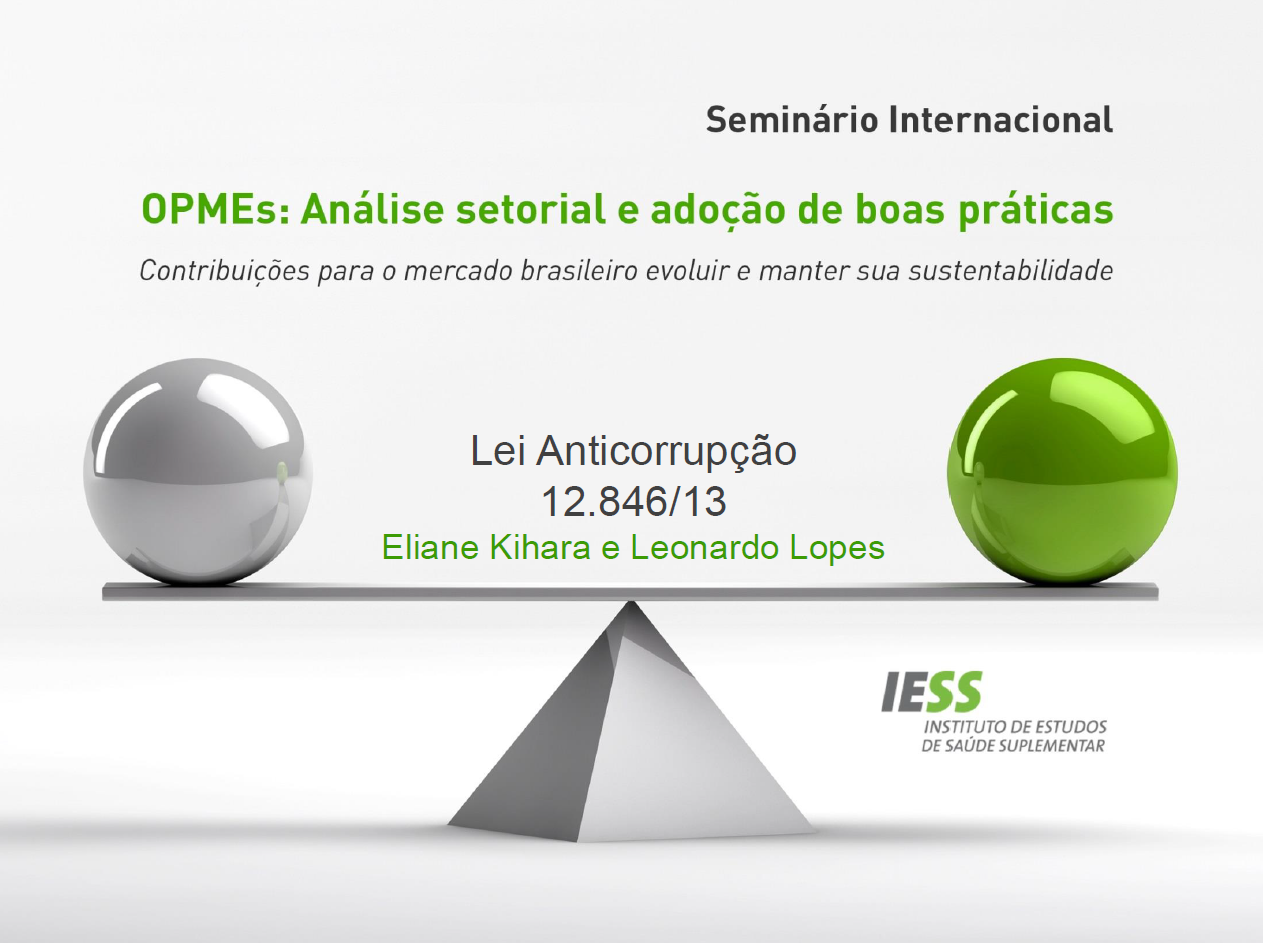 Seminário Internacional

OPMEs: Análise setorial e adoção de boas práticas

Contribuições para o mercado brasileiro evoluir e manter sua sustentabilidade

Lei Anticorrupção
12.846/13
Eliane Kihara e Leonardo Lopes

IESS
INSTITUTO DE ESTUDOS
DE SAÚDE SUPLEMENTAR